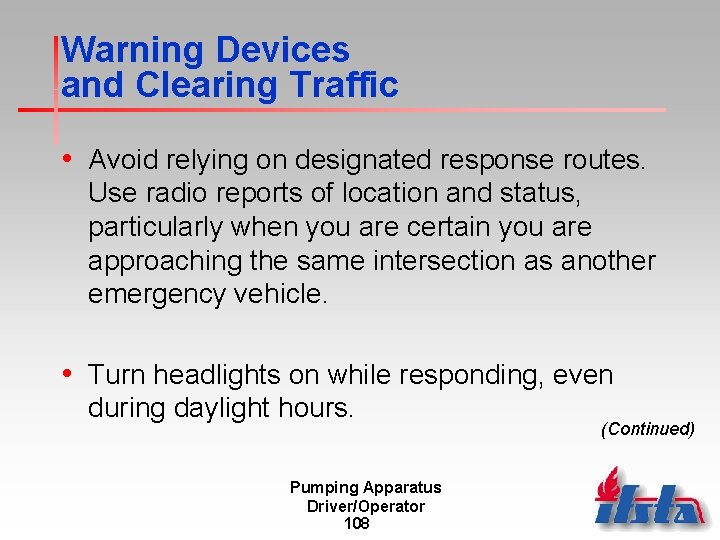 Warning Devices and Clearing Traffic

• Avoid relying on designated response routes. Use radio reports of location and status, particularly when you are certain you are approaching the same intersection as another emergency vehicle.

• Turn headlights on while responding, even during daylight hours.

(Continued)

Pumping Apparatus Driver/Operator
108

ifsta